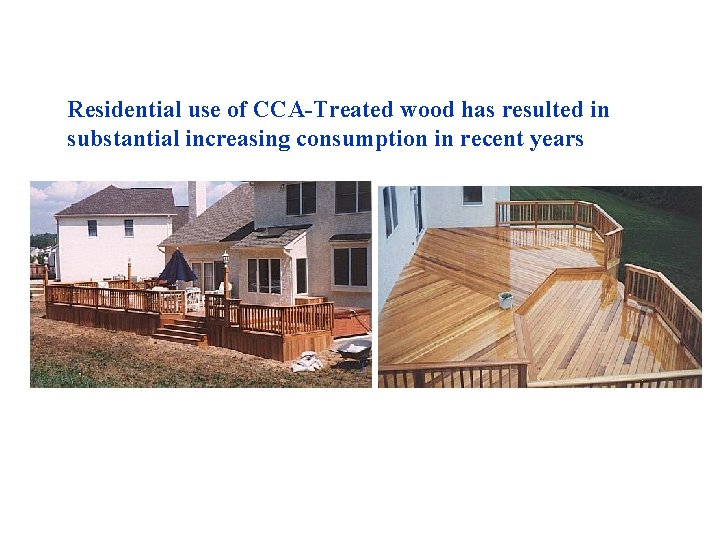 Residential use of CCA-Treated wood has resulted in substantial increasing consumption in recent years